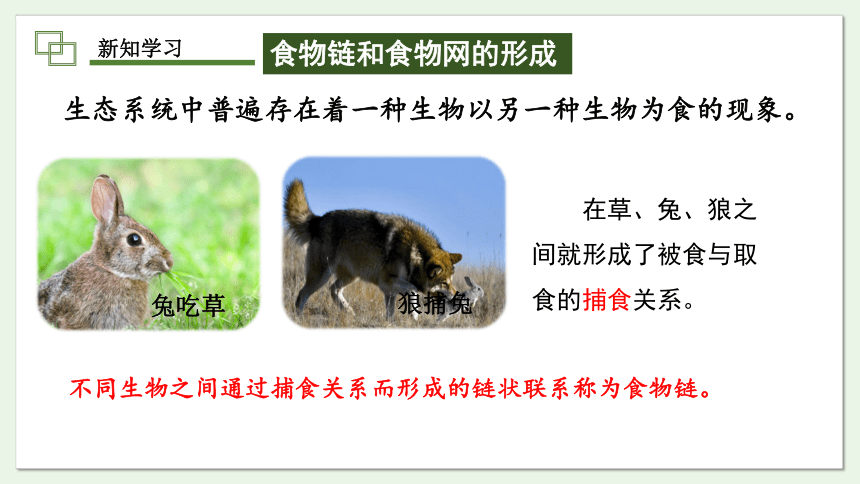 新知学习

食物链和食物网的形成

生态系统中普遍存在着一种生物以另一种生物为食的现象。

兔吃草

狼捕兔

在草、兔、狼之间就形成了被食与取食的捕食关系。

不同生物之间通过捕食关系而形成的链状联系称为食物链。